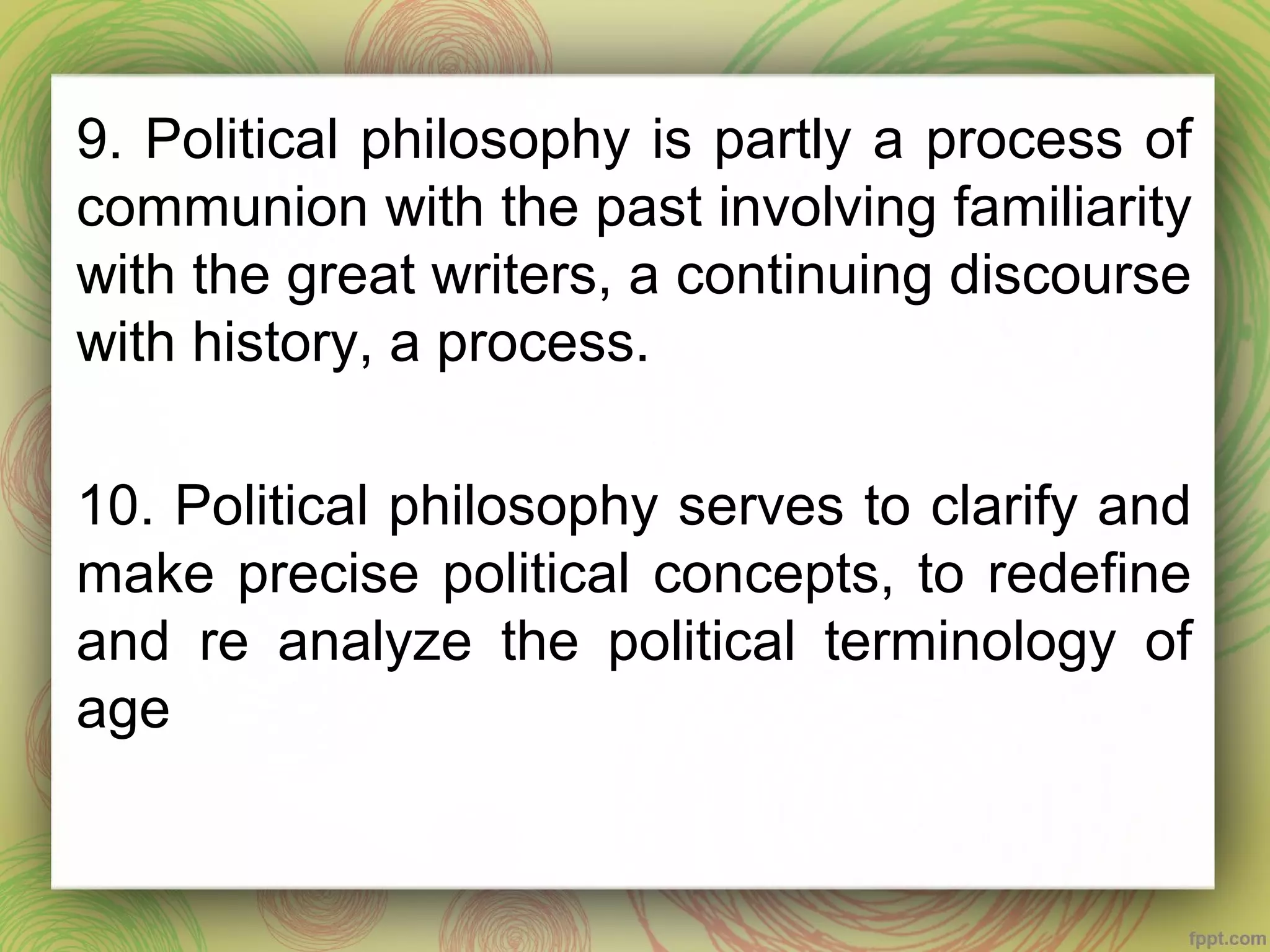 9. Political philosophy is partly a process of communion with the past involving familiarity with the great writers, a continuing discourse with history, a process.

10. Political philosophy serves to clarify and make precise political concepts, to redefine and re analyze the political terminology of age

fppt.com